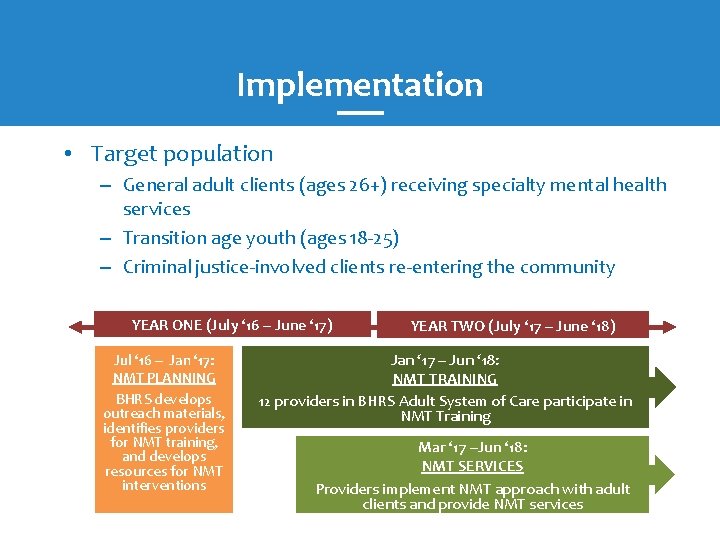 Implementation

• Target population
– General adult clients (ages 26+) receiving specialty mental health services
– Transition age youth (ages 18-25)
– Criminal justice-involved clients re-entering the community

YEAR ONE (July ‘16 – June ‘17)

YEAR TWO (July ‘17 – June ‘18)

Jul ‘16 – Jan ‘17:
NMT PLANNING
BHRS develops outreach materials, identifies providers for NMT training, and develops resources for NMT interventions

Jan ‘17 – Jun ‘18:
NMT TRAINING
12 providers in BHRS Adult System of Care participate in NMT Training

Mar ‘17 – Jun ‘18:
NMT SERVICES
Providers implement NMT approach with adult clients and provide NMT services